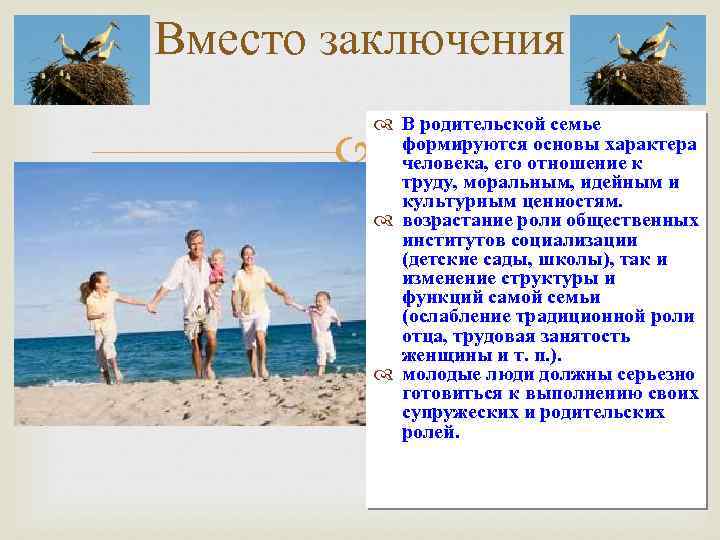 Вместо заключения

В родительской семье формируются основы характера человека, его отношение к труду, моральным, идейным и культурным ценностям.

возрастание роли общественных институтов социализации (детские сады, школы), так и изменение структуры и функций самой семьи (ослабление традиционной роли отца, трудовая занятость женщины и т. п.).

молодые люди должны серьезно готовиться к выполнению своих супружеских и родительских ролей.